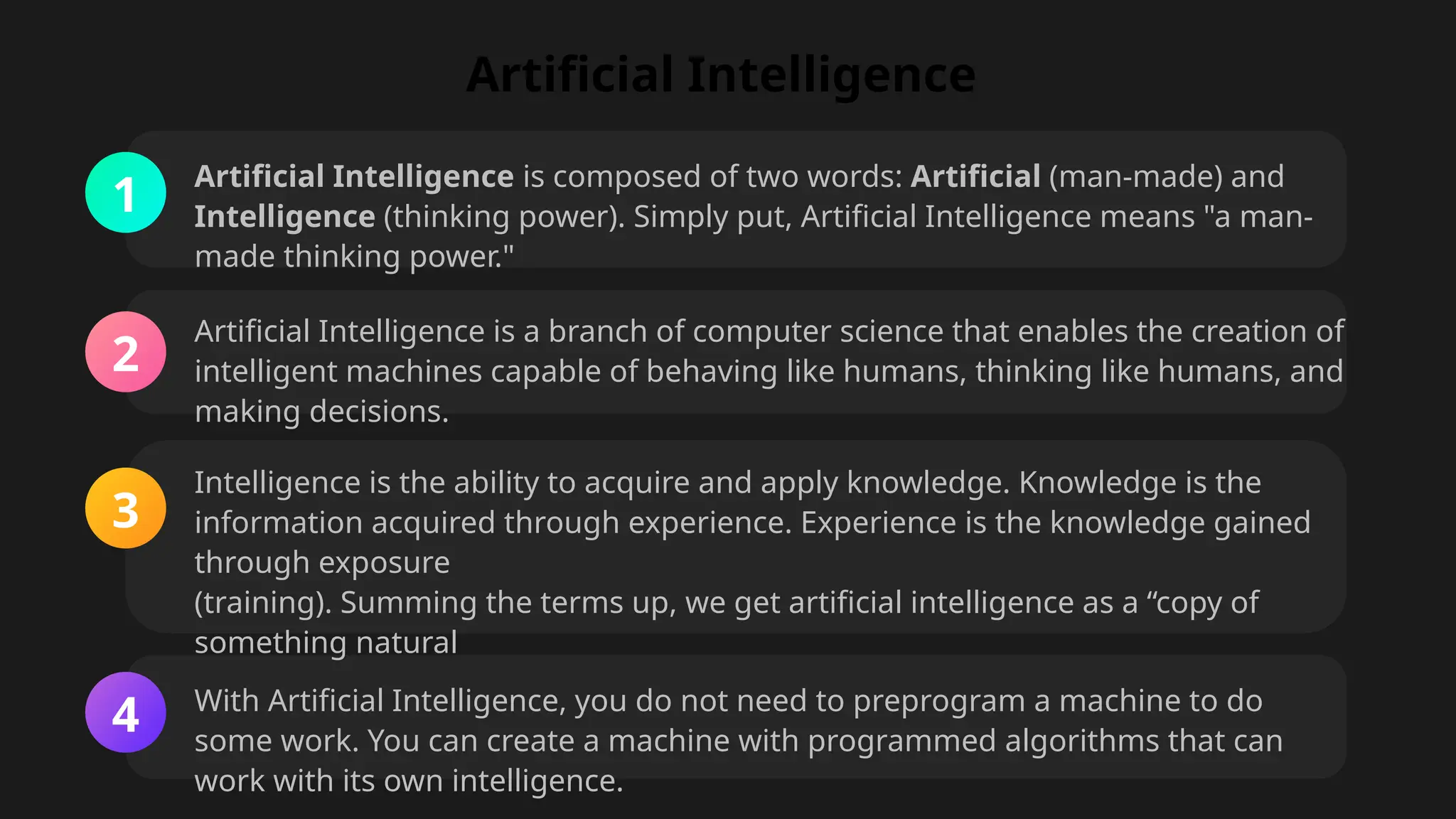 Artificial Intelligence

1

Artificial Intelligence is composed of two words: Artificial (man-made) and Intelligence (thinking power). Simply put, Artificial Intelligence means "a man-made thinking power."

2

Artificial Intelligence is a branch of computer science that enables the creation of intelligent machines capable of behaving like humans, thinking like humans, and making decisions.

3

Intelligence is the ability to acquire and apply knowledge. Knowledge is the information acquired through experience. Experience is the knowledge gained through exposure
(training). Summing the terms up, we get artificial intelligence as a “copy of something natural

4

With Artificial Intelligence, you do not need to preprogram a machine to do some work. You can create a machine with programmed algorithms that can work with its own intelligence.